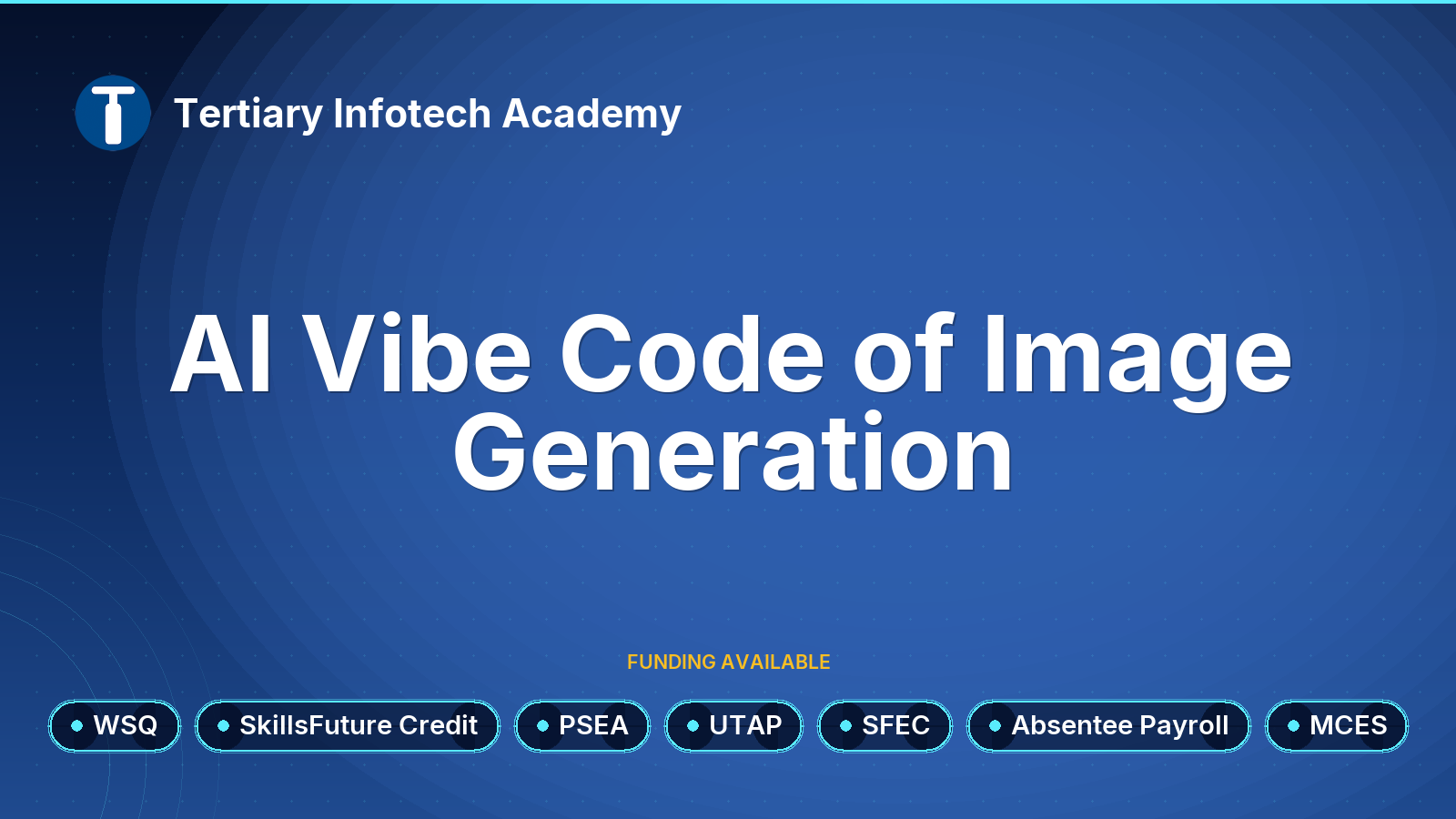 Tertiary Infotech Academy

AI Vibe Code of Image Generation

FUNDING AVAILABLE

WSQ

SkillsFuture Credit

PSEA

UTAP

SFEC

Absentee Payroll

MCES